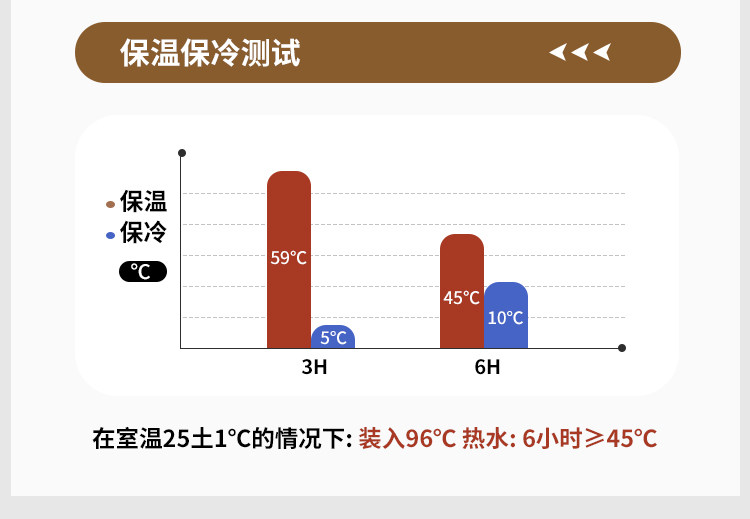 保温保冷测试

保温
保冷
℃

59℃
5℃
45℃
10℃
3H
6H

在室温25土1℃的情况下: 装入96℃ 热水: 6小时≥45℃